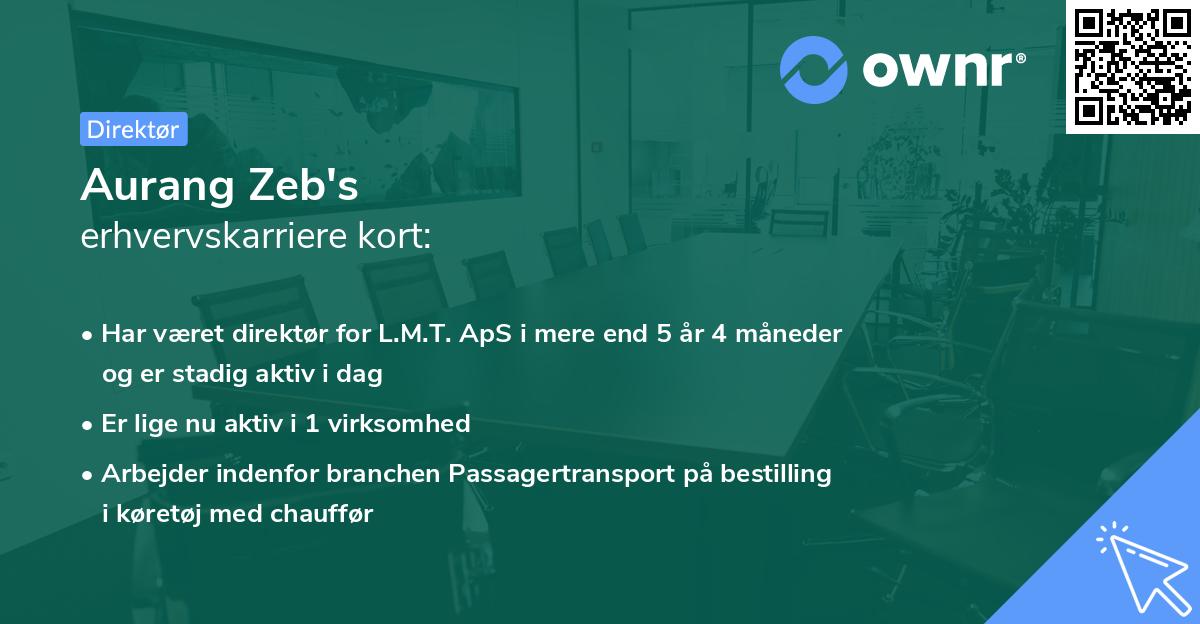 ownr®

Direktør

Aurang Zeb's
erhvervskarriere kort:

• Har været direktør for L.M.T. ApS i mere end 5 år 4 måneder og er stadig aktiv i dag

• Er lige nu aktiv i 1 virksomhed

• Arbejder indenfor branchen Passagertransport på bestilling i køretøj med chauffør